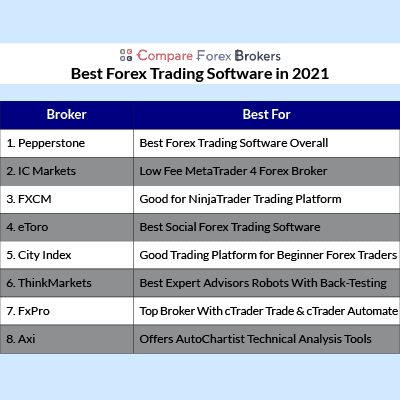 Compare Forex Brokers
Best Forex Trading Software in 2021

| Broker | Best For |
|---|---|
| 1. Pepperstone | Best Forex Trading Software Overall |
| 2. IC Markets | Low Fee MetaTrader 4 Forex Broker |
| 3. FXCM | Good for NinjaTrader Trading Platform |
| 4. eToro | Best Social Forex Trading Software |
| 5. City Index | Good Trading Platform for Beginner Forex Traders |
| 6. ThinkMarkets | Best Expert Advisors Robots With Back-Testing |
| 7. FxPro | Top Broker With cTrader Trade & cTrader Automate |
| 8. Axi | Offers AutoChartist Technical Analysis Tools |